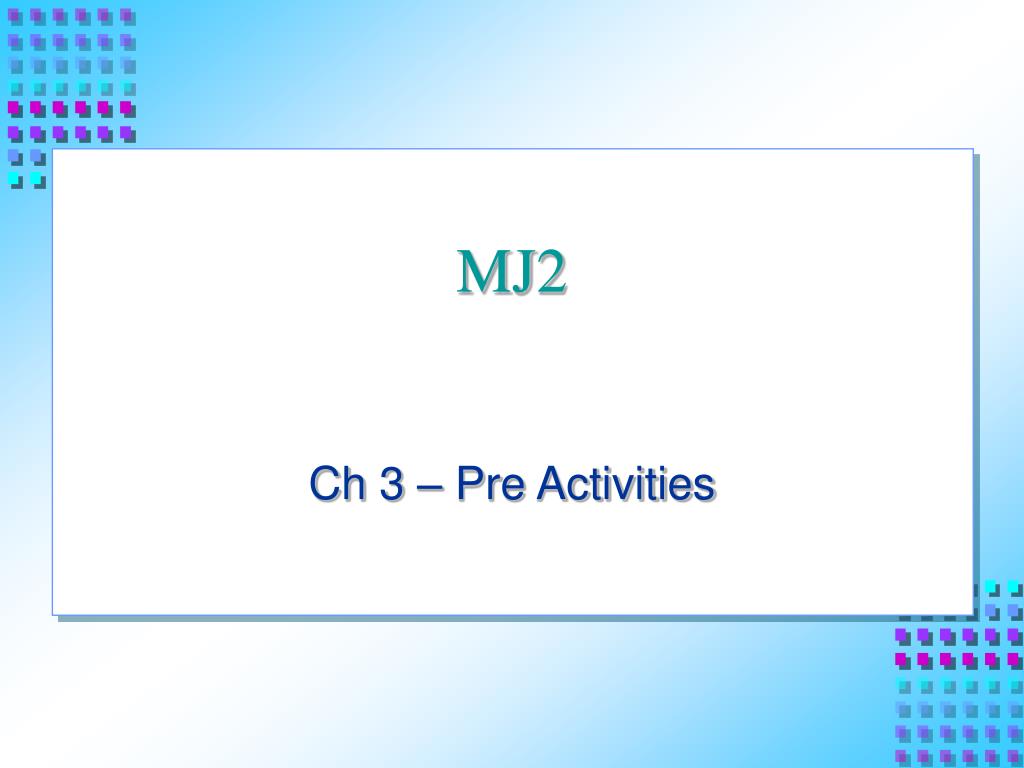 MJ2

Ch 3 – Pre Activities